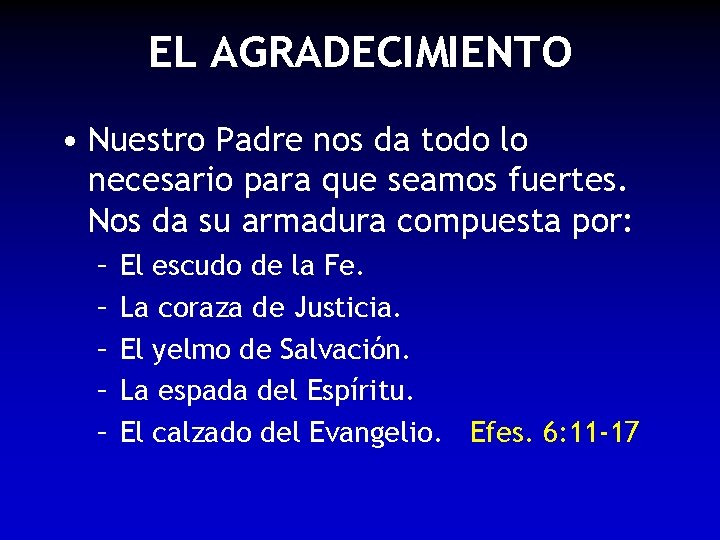 EL AGRADECIMIENTO

• Nuestro Padre nos da todo lo necesario para que seamos fuertes. Nos da su armadura compuesta por:
– El escudo de la Fe.
– La coraza de Justicia.
– El yelmo de Salvación.
– La espada del Espíritu.
– El calzado del Evangelio. Efes. 6:11-17